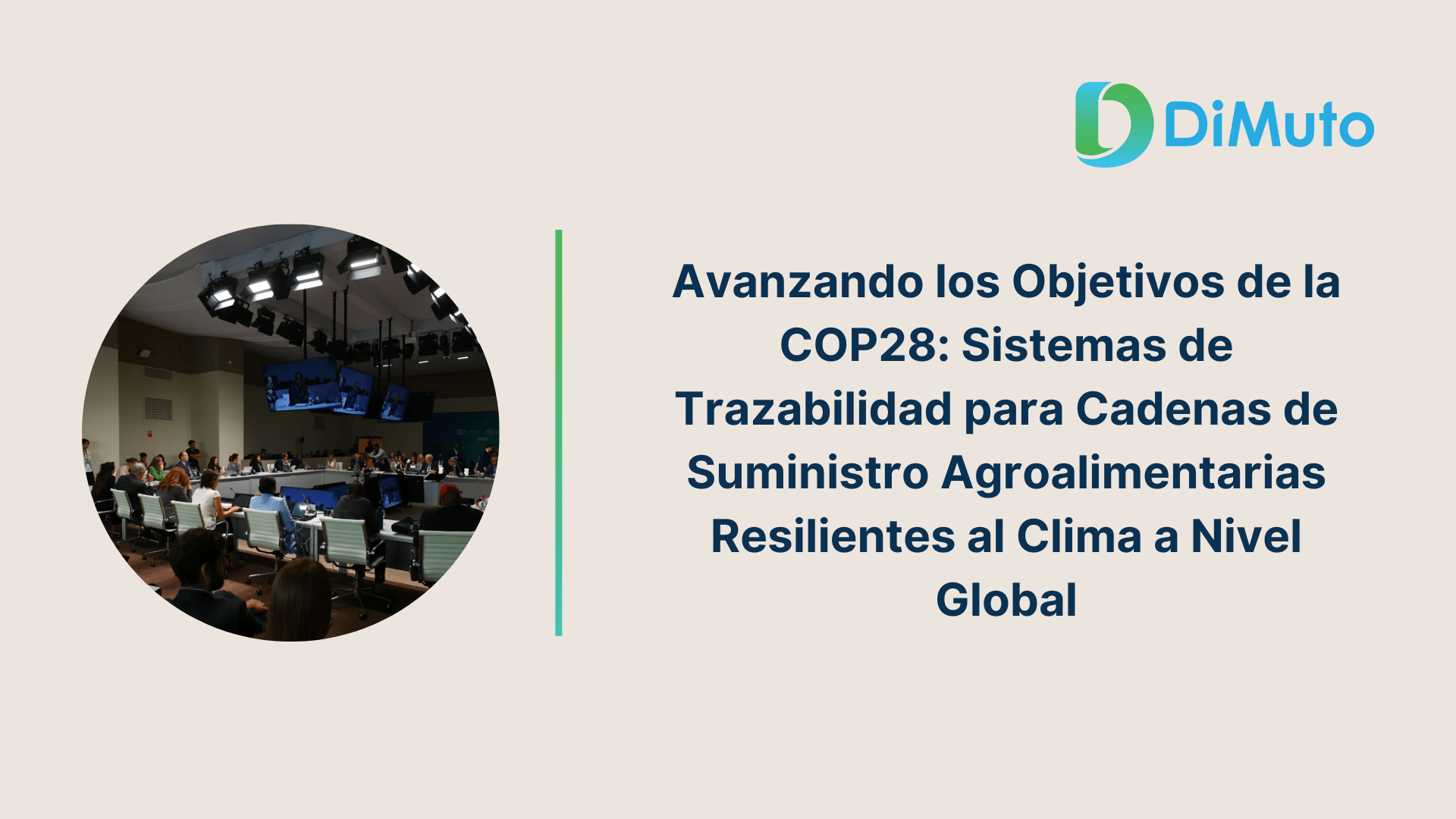 DiMuto

Avanzando los Objetivos de la COP28: Sistemas de Trazabilidad para Cadenas de Suministro Agroalimentarias Resilientes al Clima a Nivel Global